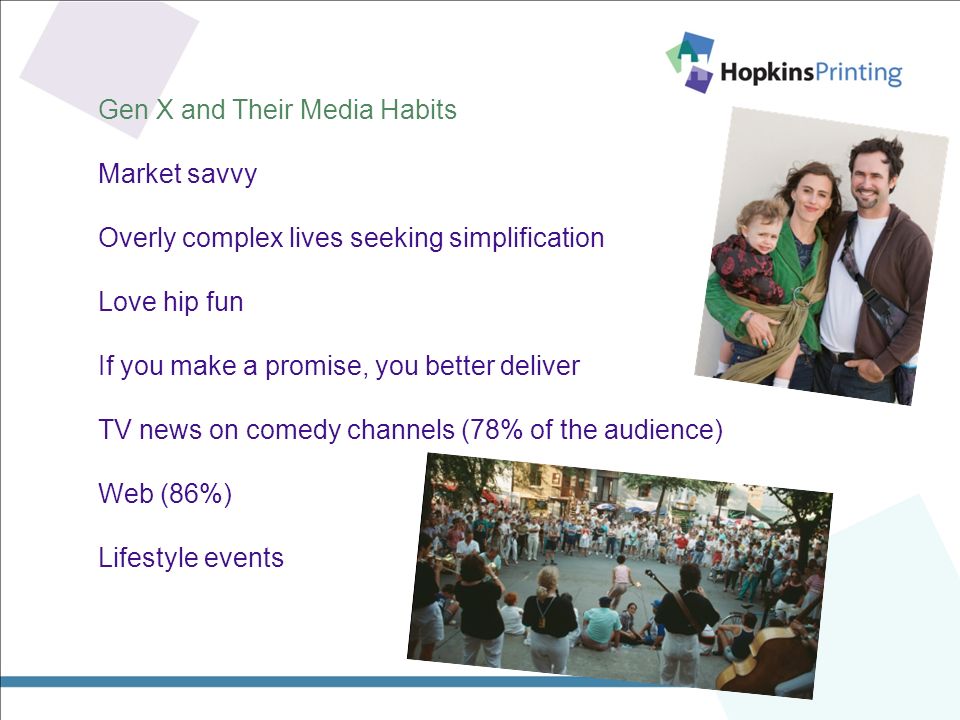 HopkinsPrinting

Gen X and Their Media Habits

Market savvy

Overly complex lives seeking simplification

Love hip fun

If you make a promise, you better deliver

TV news on comedy channels (78% of the audience)

Web (86%)

Lifestyle events